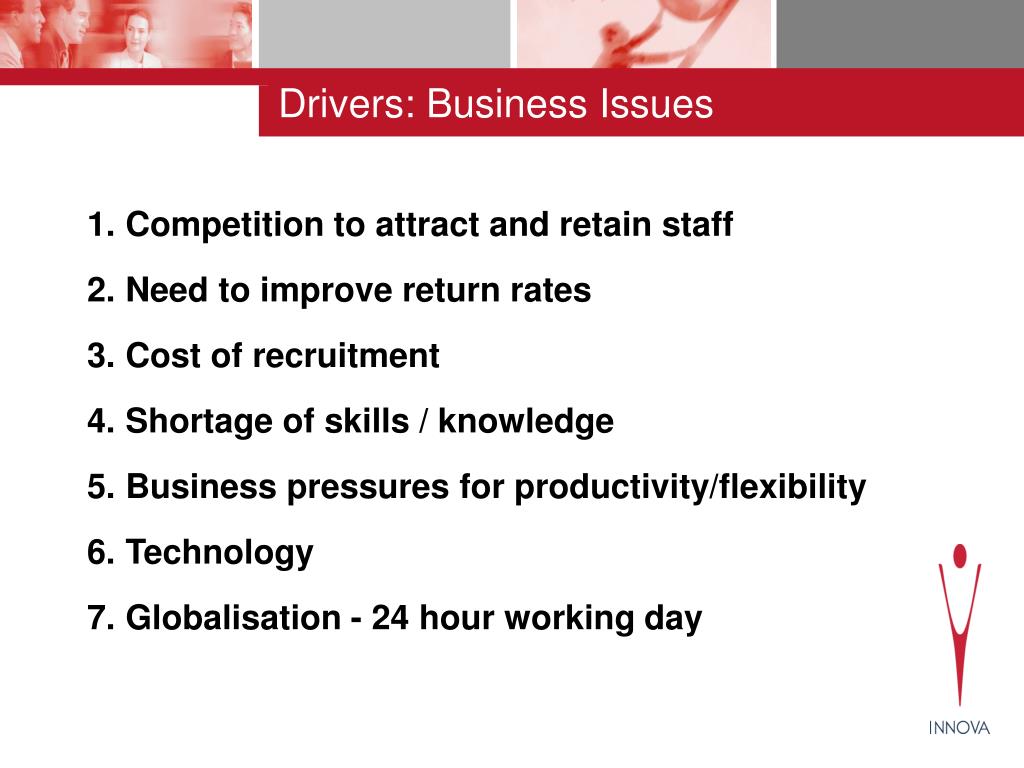 Drivers: Business Issues

1. Competition to attract and retain staff

2. Need to improve return rates

3. Cost of recruitment

4. Shortage of skills / knowledge

5. Business pressures for productivity/flexibility

6. Technology

7. Globalisation - 24 hour working day

INNOVA